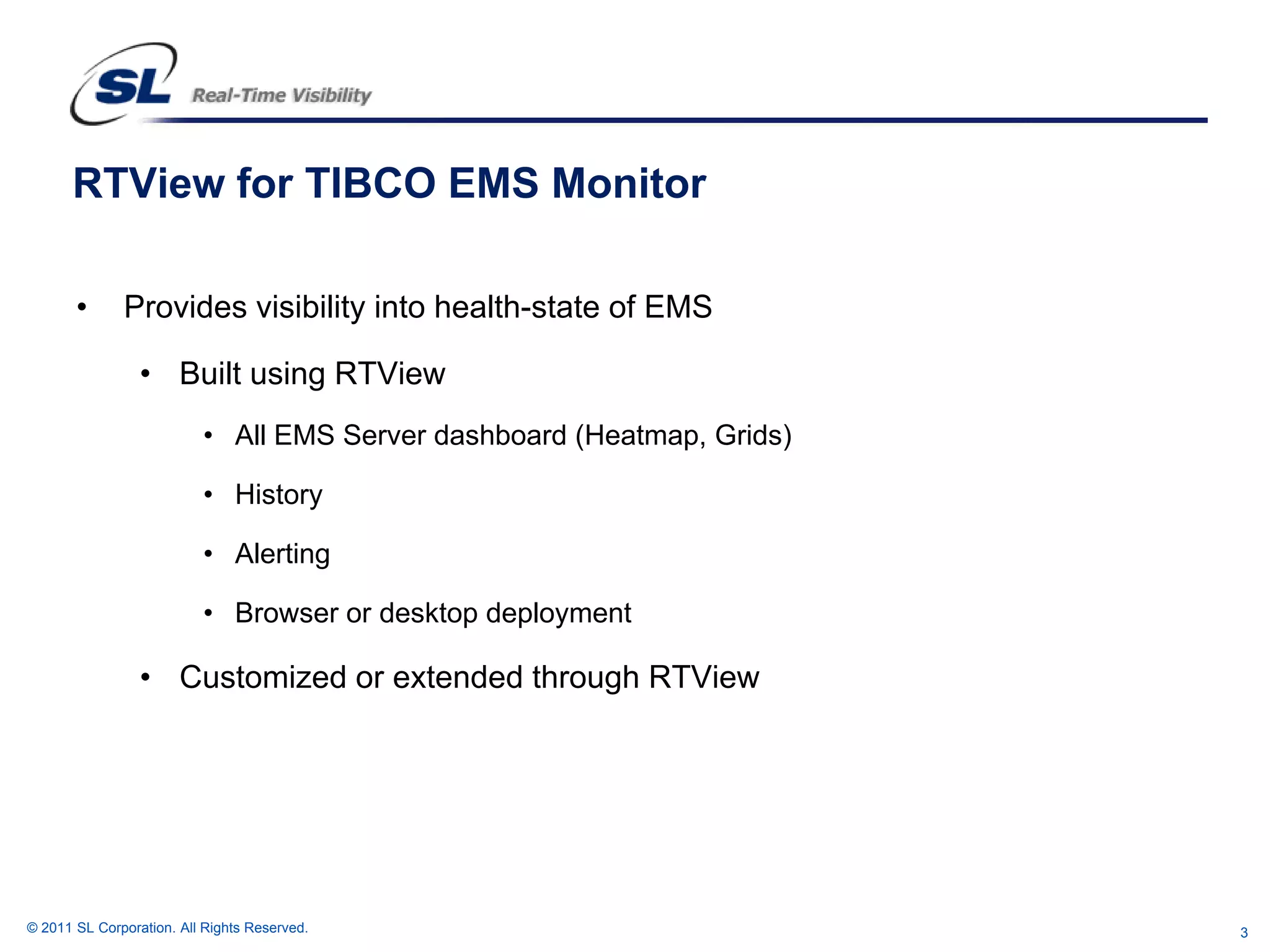 SL Real-Time Visibility

RTView for TIBCO EMS Monitor

• Provides visibility into health-state of EMS

• Built using RTView

• All EMS Server dashboard (Heatmap, Grids)

• History

• Alerting

• Browser or desktop deployment

• Customized or extended through RTView

© 2011 SL Corporation. All Rights Reserved.

3